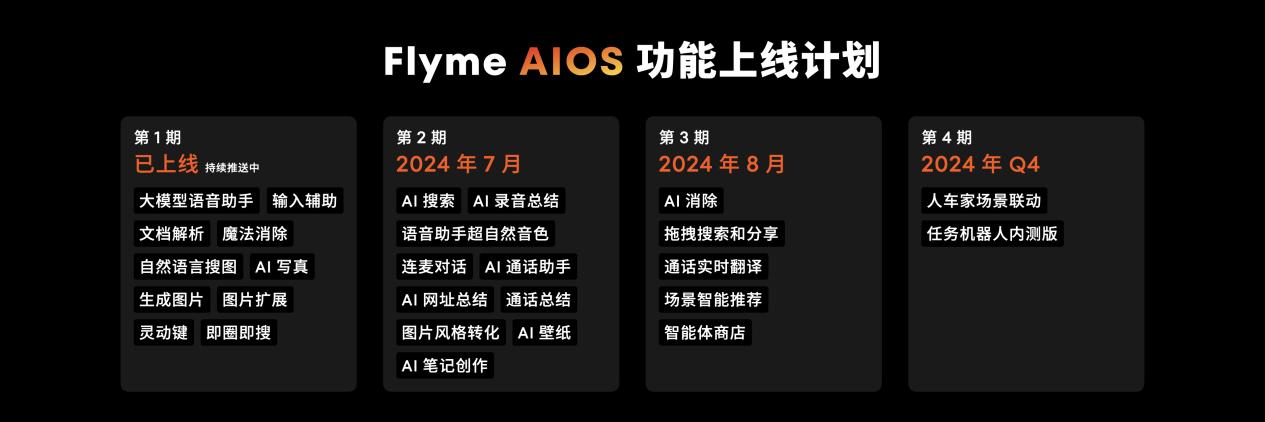 Flyme AIOS 功能上线计划

第 1 期
已上线 持续推送中
大模型语音助手
输入辅助
文档解析
魔法消除
自然语言搜图
AI 写真
生成图片
图片扩展
灵动键
即圈即搜

第 2 期
2024 年 7 月
AI 搜索
AI 录音总结
语音助手超自然音色
连麦对话
AI 通话助手
AI 网址总结
通话总结
图片风格转化
AI 壁纸
AI 笔记创作

第 3 期
2024 年 8 月
AI 消除
拖拽搜索和分享
通话实时翻译
场景智能推荐
智能体商店

第 4 期
2024 年 Q4
人车家场景联动
任务机器人内测版